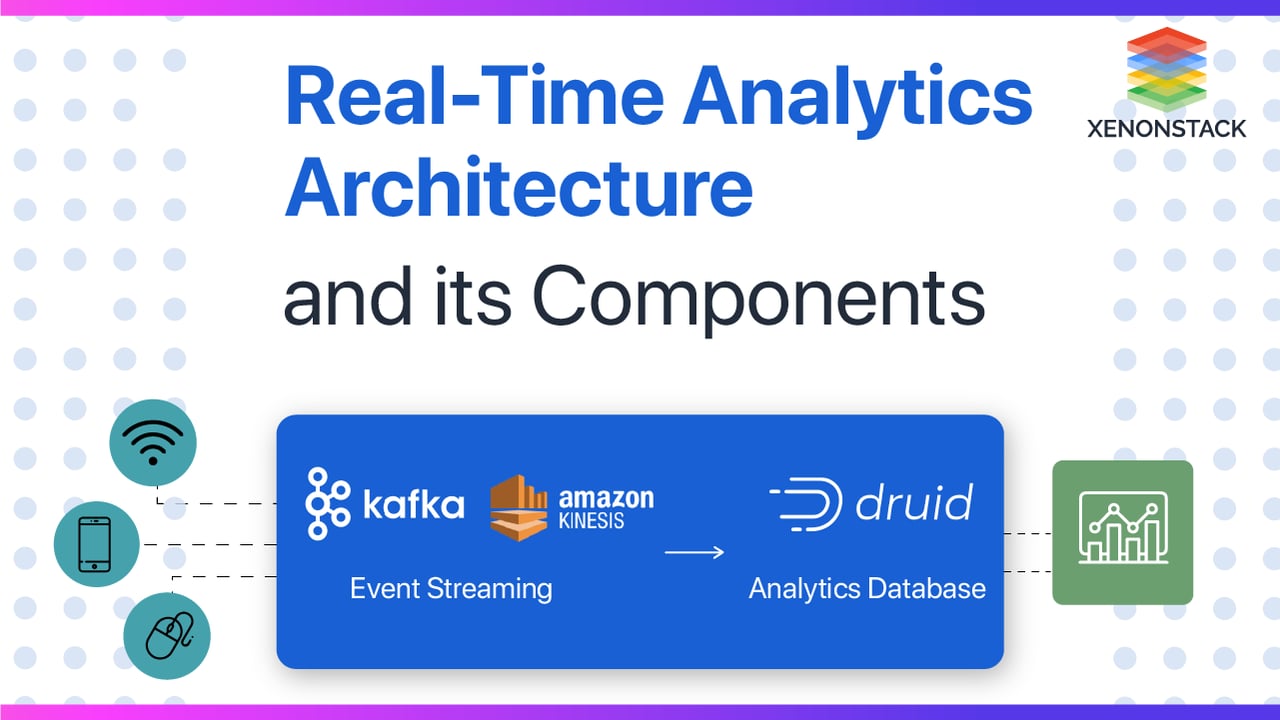 Real-Time Analytics Architecture

and its Components

XENONSTACK

kafka

amazon KINESIS

Event Streaming

druid

Analytics Database